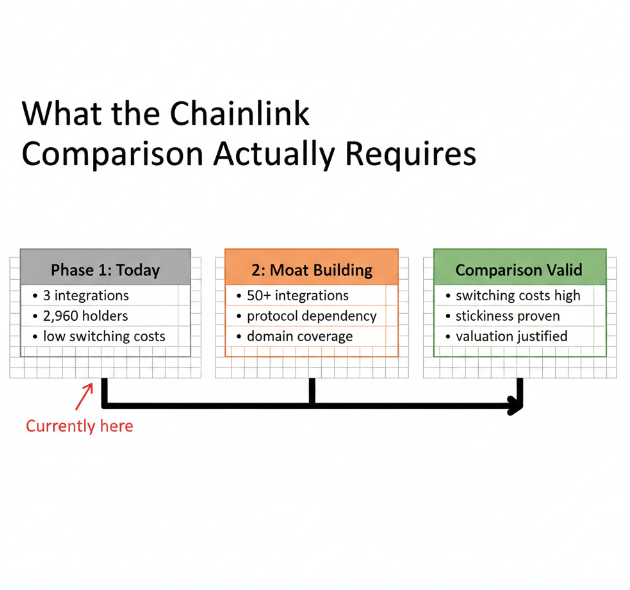 What the Chainlink Comparison Actually Requires

Phase 1: Today
• 3 integrations
• 2,960 holders
• low switching costs

2: Moat Building
• 50+ integrations
• protocol dependency
• domain coverage

Comparison Valid
• switching costs high
• stickiness proven
• valuation justified

Currently here